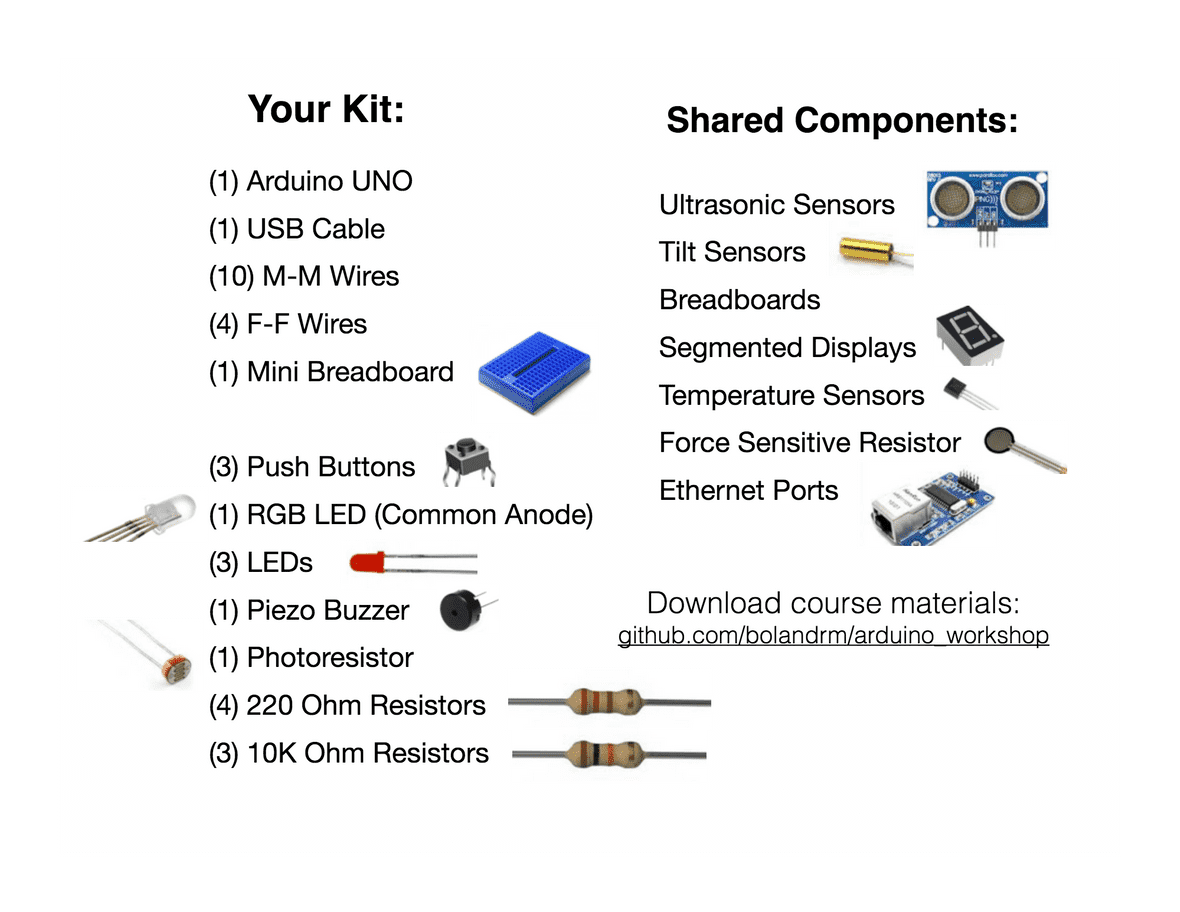 Your Kit:

(1) Arduino UNO
(1) USB Cable
(10) M-M Wires
(4) F-F Wires
(1) Mini Breadboard

(3) Push Buttons
(1) RGB LED (Common Anode)
(3) LEDs
(1) Piezo Buzzer
(1) Photoresistor
(4) 220 Ohm Resistors
(3) 10K Ohm Resistors

Shared Components:

Ultrasonic Sensors
Tilt Sensors
Breadboards
Segmented Displays
Temperature Sensors
Force Sensitive Resistor
Ethernet Ports

Download course materials:
github.com/bolandrm/arduino_workshop